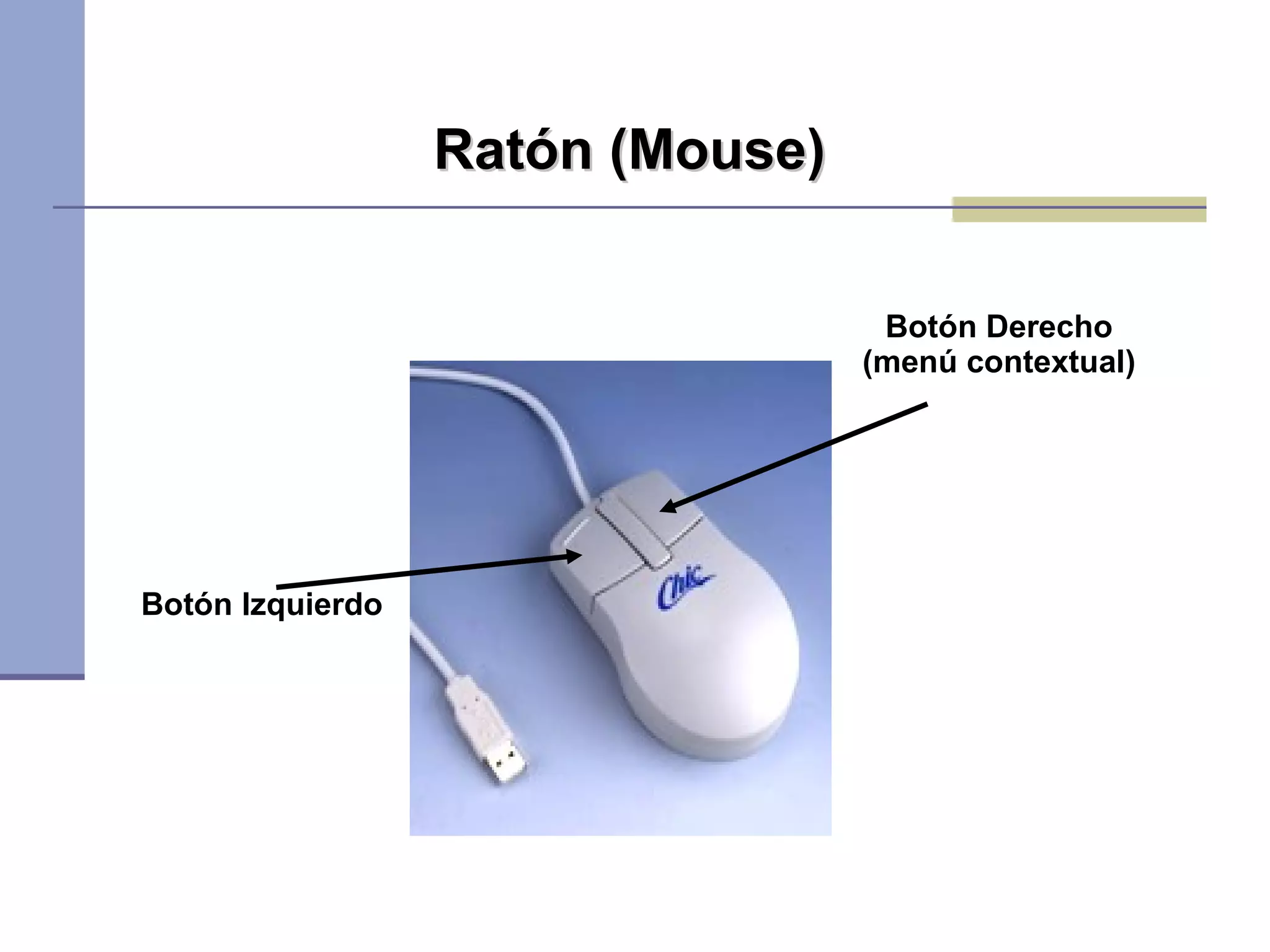 Ratón (Mouse)

Botón Derecho
(menú contextual)

Botón Izquierdo

Chic